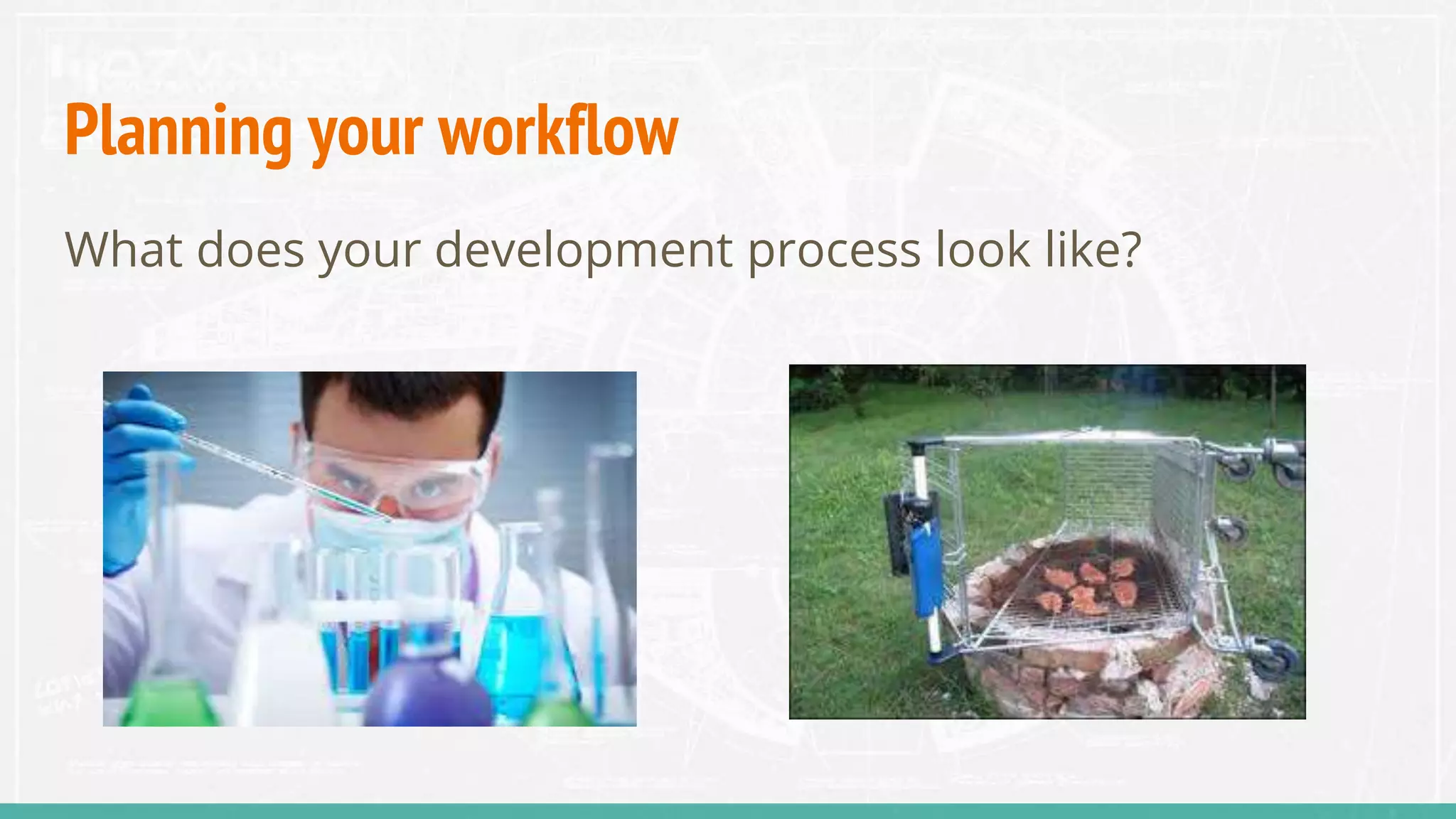 Planning your workflow

What does your development process look like?